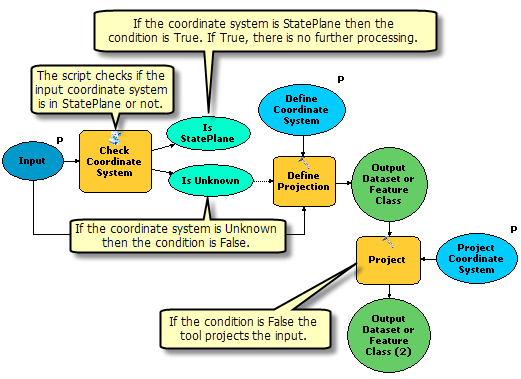 If the coordinate system is StatePlane then the condition is True. If True, there is no further processing.

The script checks if the input coordinate system is in StatePlane or not.

P

Define Coordinate System

P

Input

Check Coordinate System

Is StatePlane

Is Unknown

Define Projection

Output Dataset or Feature Class

If the coordinate system is Unknown then the condition is False.

P

Project

Project Coordinate System

If the condition is False the tool projects the input.

Output Dataset or Feature Class (2)